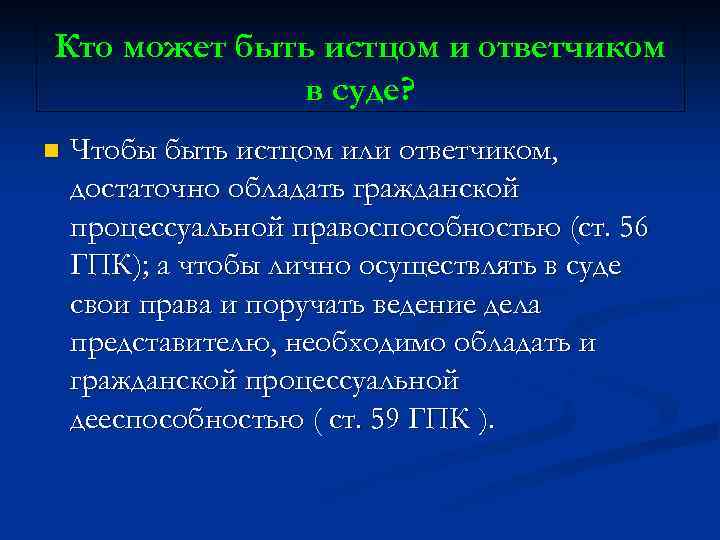 Кто может быть истцом и ответчиком в суде?

Чтобы быть истцом или ответчиком, достаточно обладать гражданской процессуальной правоспособностью (ст. 56 ГПК); а чтобы лично осуществлять в суде свои права и поручать ведение дела представителю, необходимо обладать и гражданской процессуальной дееспособностью ( ст. 59 ГПК ).